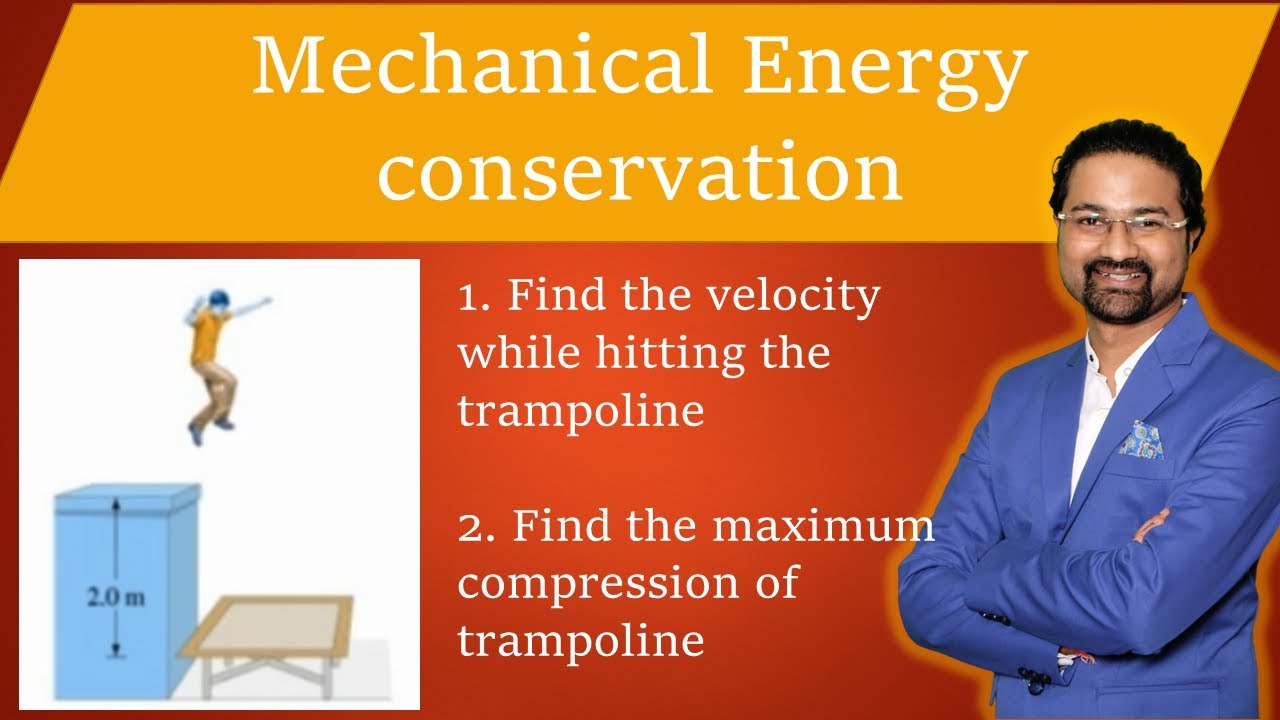 Mechanical Energy conservation

2.0 m

1. Find the velocity while hitting the trampoline

2. Find the maximum compression of trampoline